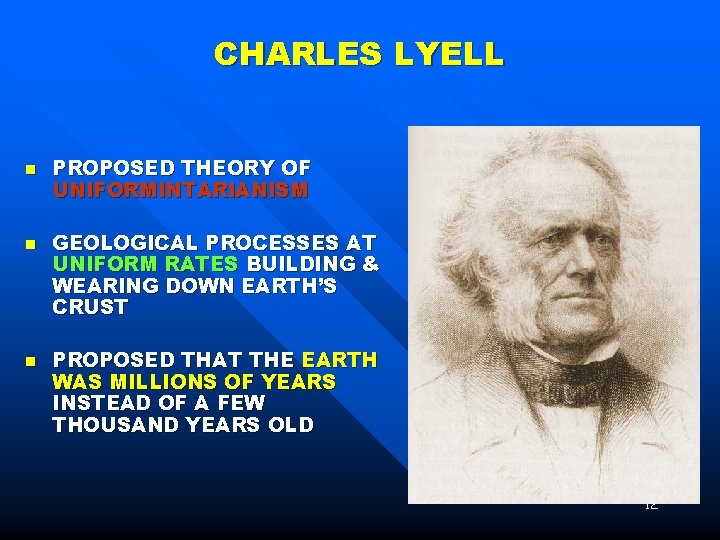 CHARLES LYELL

- PROPOSED THEORY OF UNIFORMINTARIANISM
- GEOLOGICAL PROCESSES AT UNIFORM RATES BUILDING & WEARING DOWN EARTH'S CRUST
- PROPOSED THAT THE EARTH WAS MILLIONS OF YEARS INSTEAD OF A FEW THOUSAND YEARS OLD

12